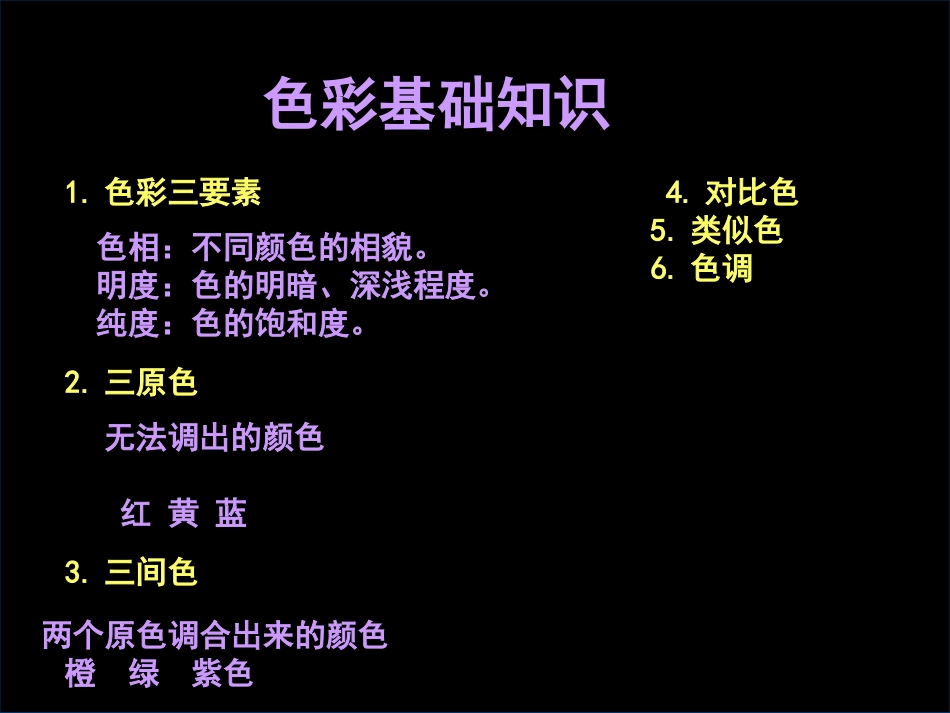 色彩基础知识

1. 色彩三要素

色相：不同颜色的相貌。
明度：色的明暗、深浅程度。
纯度：色的饱和度。

2. 三原色

无法调出的颜色

红 黄 蓝

3. 三间色

两个原色调合出来的颜色
橙 绿 紫色

4. 对比色
5. 类似色
6. 色调